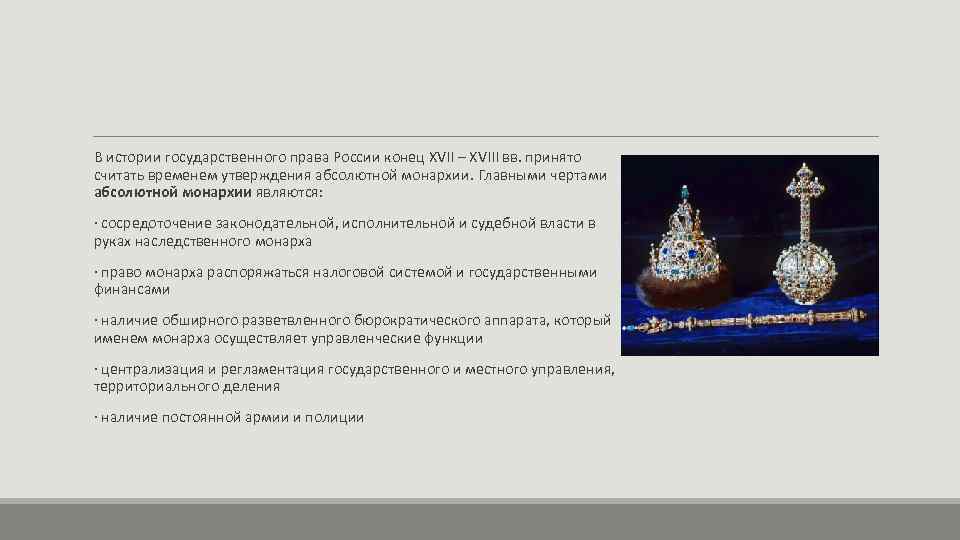 В истории государственного права России конец XVII – XVIII вв. принято считать временем утверждения абсолютной монархии. Главными чертами абсолютной монархии являются:

· сосредоточение законодательной, исполнительной и судебной власти в руках наследственного монарха

· право монарха распоряжаться налоговой системой и государственными финансами

· наличие обширного разветвленного бюрократического аппарата, который именем монарха осуществляет управленческие функции

· централизация и регламентация государственного и местного управления, территориального деления

· наличие постоянной армии и полиции